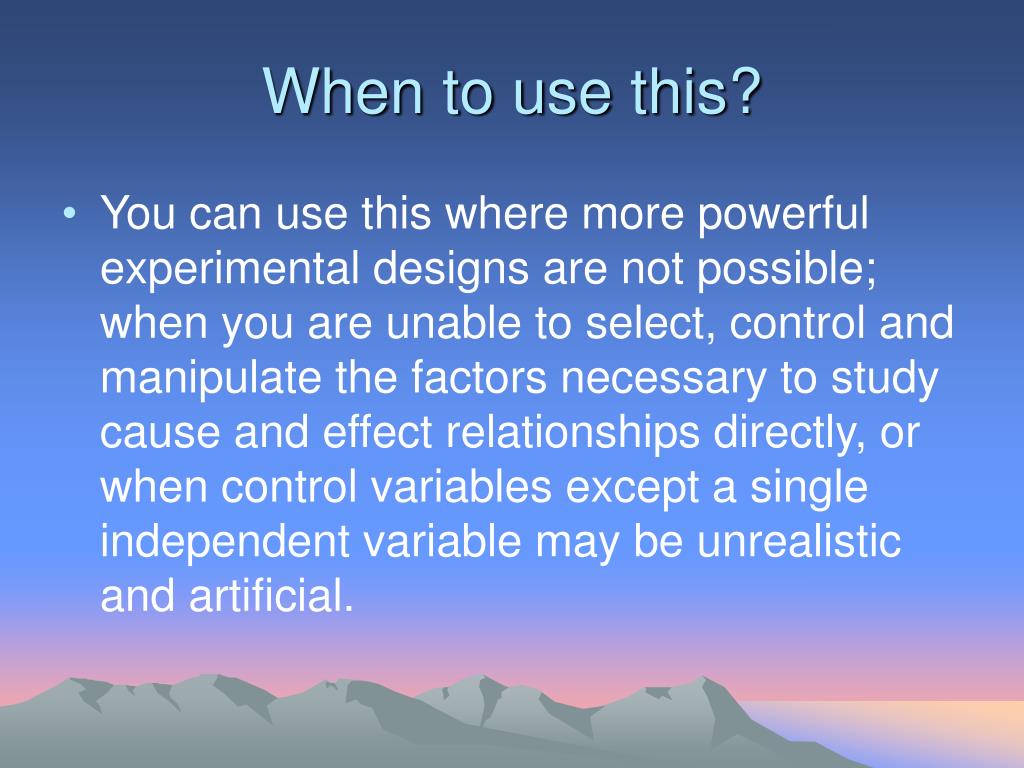 When to use this?

• You can use this where more powerful experimental designs are not possible; when you are unable to select, control and manipulate the factors necessary to study cause and effect relationships directly, or when control variables except a single independent variable may be unrealistic and artificial.